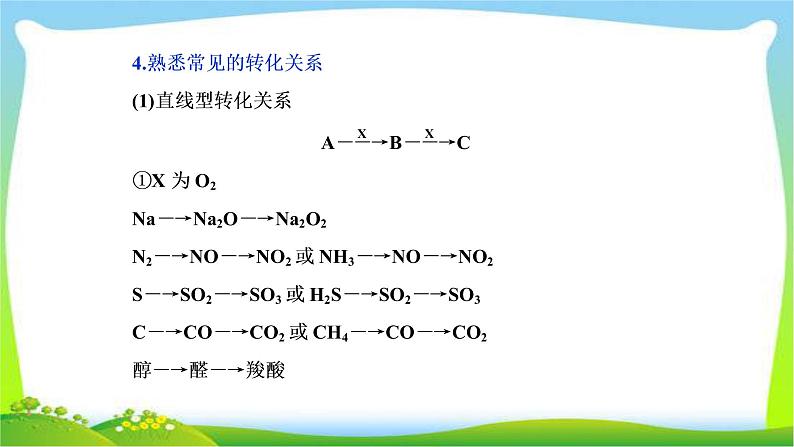 4.熟悉常见的转化关系

(1)直线型转化关系

$A \xrightarrow{X} B \xrightarrow{X} C$

①X 为 $O_2$

$Na \longrightarrow Na_2O \longrightarrow Na_2O_2$

$N_2 \longrightarrow NO \longrightarrow NO_2$ 或 $NH_3 \longrightarrow NO \longrightarrow NO_2$

$S \longrightarrow SO_2 \longrightarrow SO_3$ 或 $H_2S \longrightarrow SO_2 \longrightarrow SO_3$

$C \longrightarrow CO \longrightarrow CO_2$ 或 $CH_4 \longrightarrow CO \longrightarrow CO_2$

醇$\longrightarrow$醛$\longrightarrow$羧酸